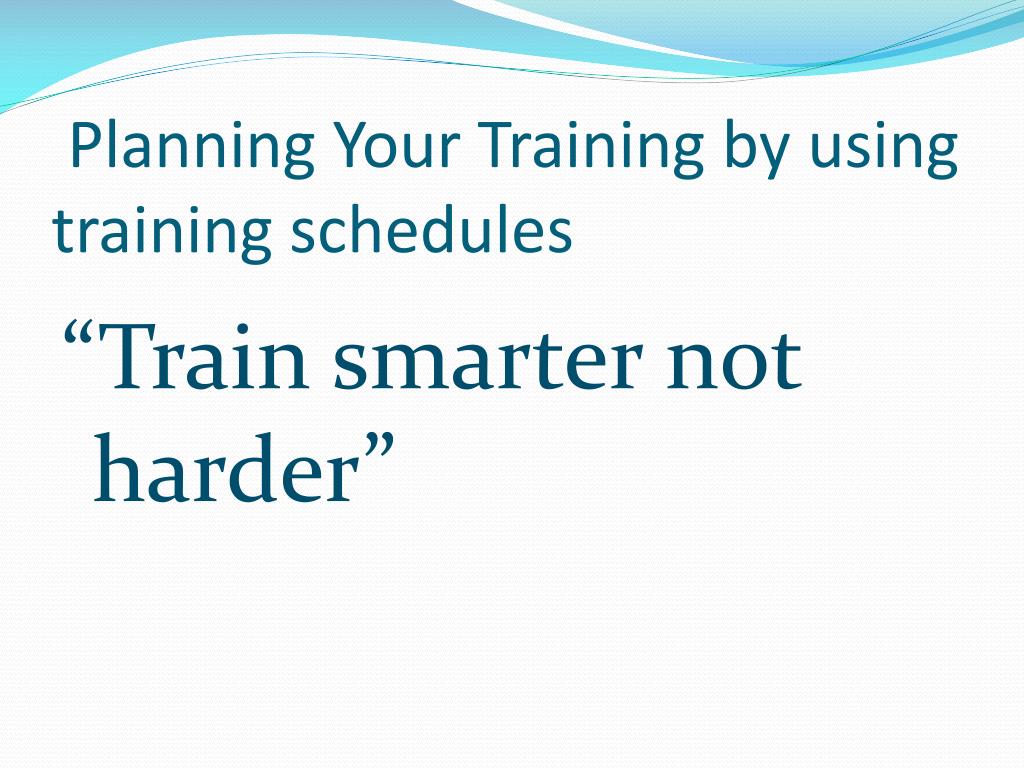 Planning Your Training by using training schedules

“Train smarter not harder”